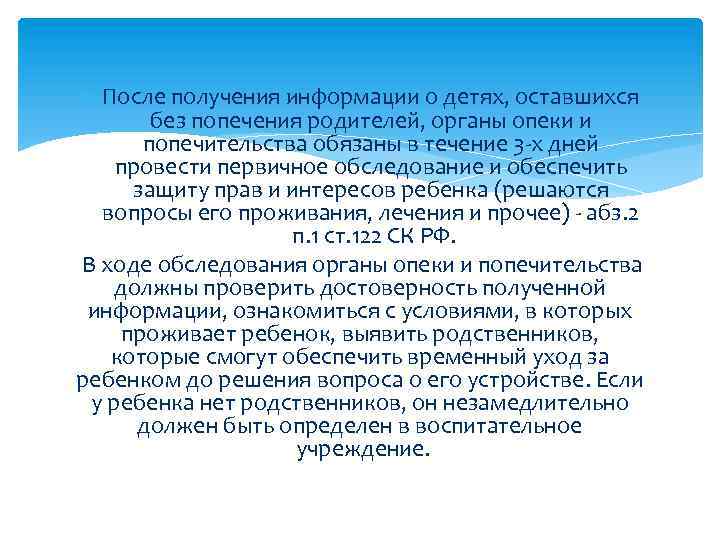 После получения информации о детях, оставшихся без попечения родителей, органы опеки и попечительства обязаны в течение 3-х дней провести первичное обследование и обеспечить защиту прав и интересов ребенка (решаются вопросы его проживания, лечения и прочее) - абз.2 п.1 ст.122 СК РФ.

В ходе обследования органы опеки и попечительства должны проверить достоверность полученной информации, ознакомиться с условиями, в которых проживает ребенок, выявить родственников, которые смогут обеспечить временный уход за ребенком до решения вопроса о его устройстве. Если у ребенка нет родственников, он незамедлительно должен быть определен в воспитательное учреждение.